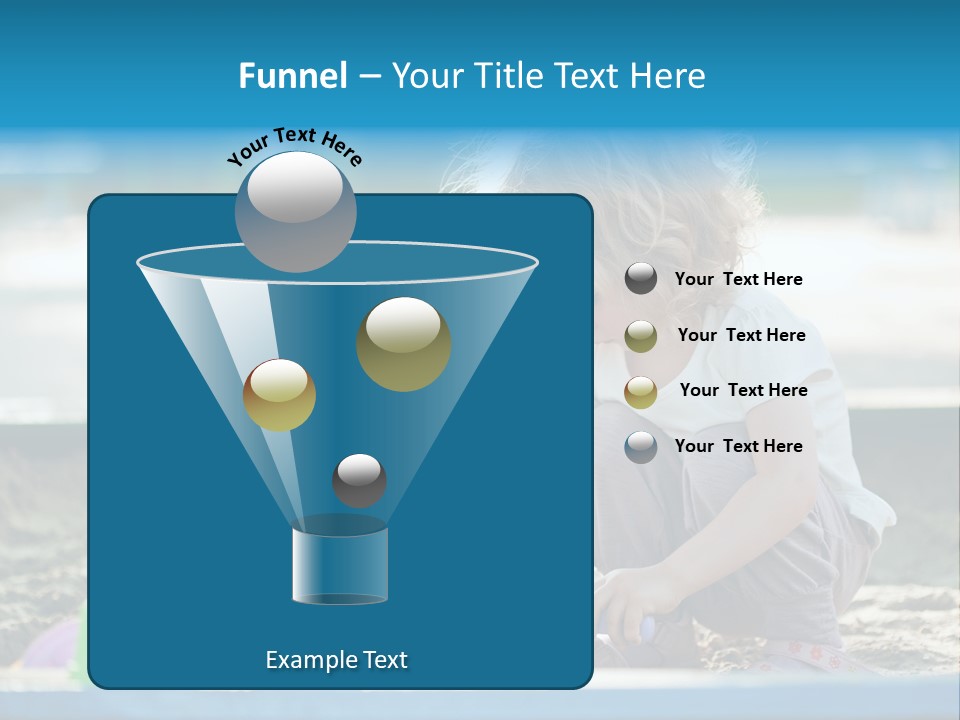 Funnel – Your Title Text Here

Your Text Here

Your Text Here

Your Text Here

Your Text Here

Your Text Here

Example Text